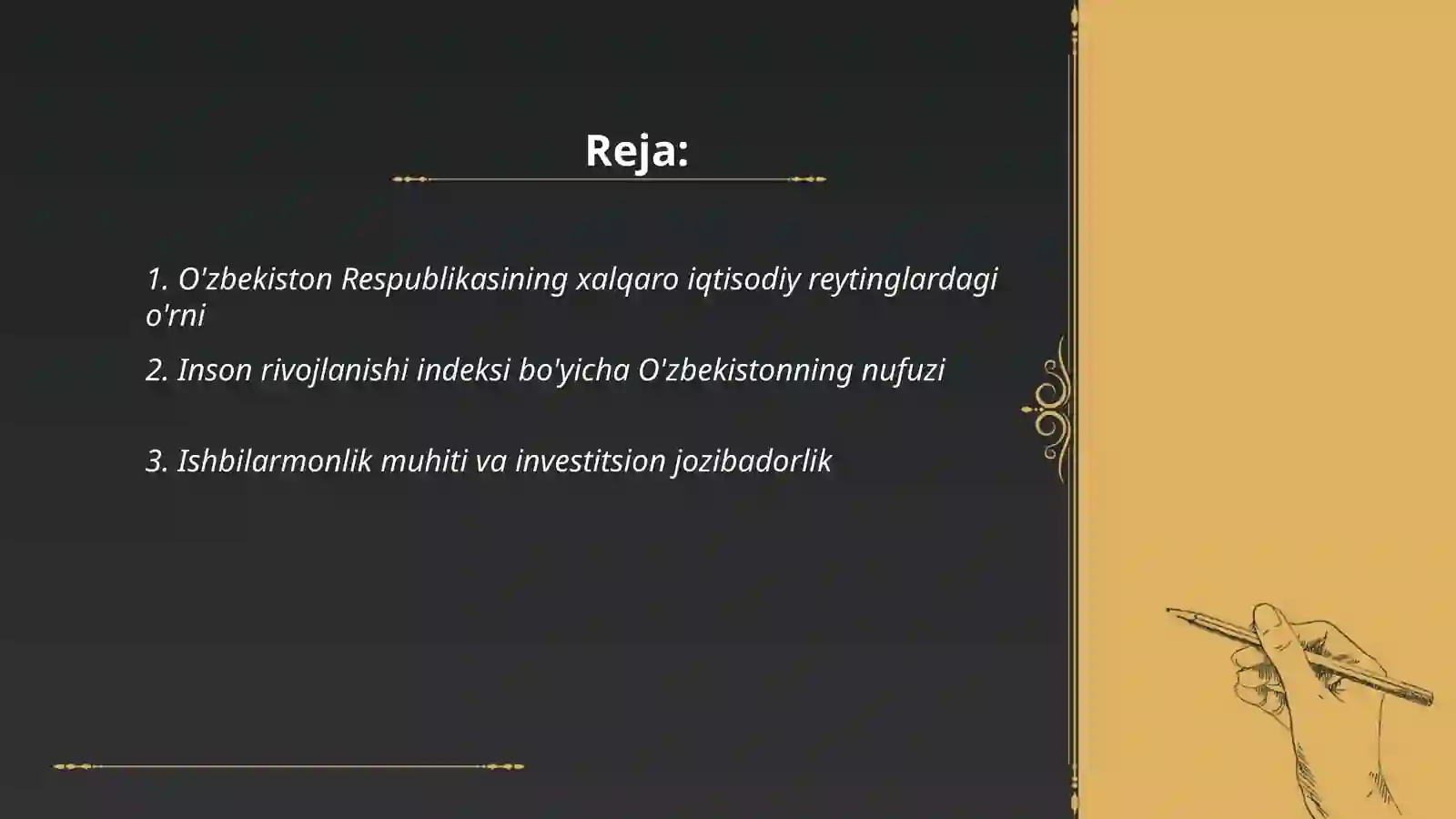 Reja:

1. O'zbekiston Respublikasining xalqaro iqtisodiy reytinglardagi o'rni

2. Inson rivojlanishi indeksi bo'yicha O'zbekistonning nufuzi

3. Ishbilarmonlik muhiti va investitsion jozibadorlik